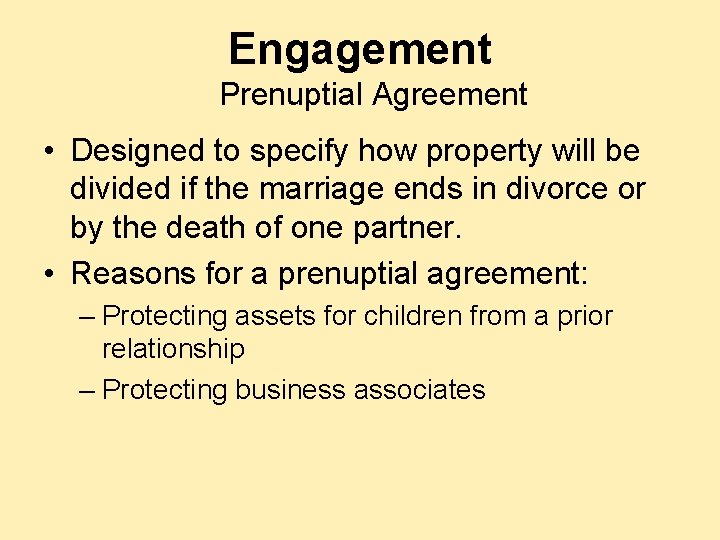 Engagement
Prenuptial Agreement

• Designed to specify how property will be divided if the marriage ends in divorce or by the death of one partner.
• Reasons for a prenuptial agreement:
– Protecting assets for children from a prior relationship
– Protecting business associates